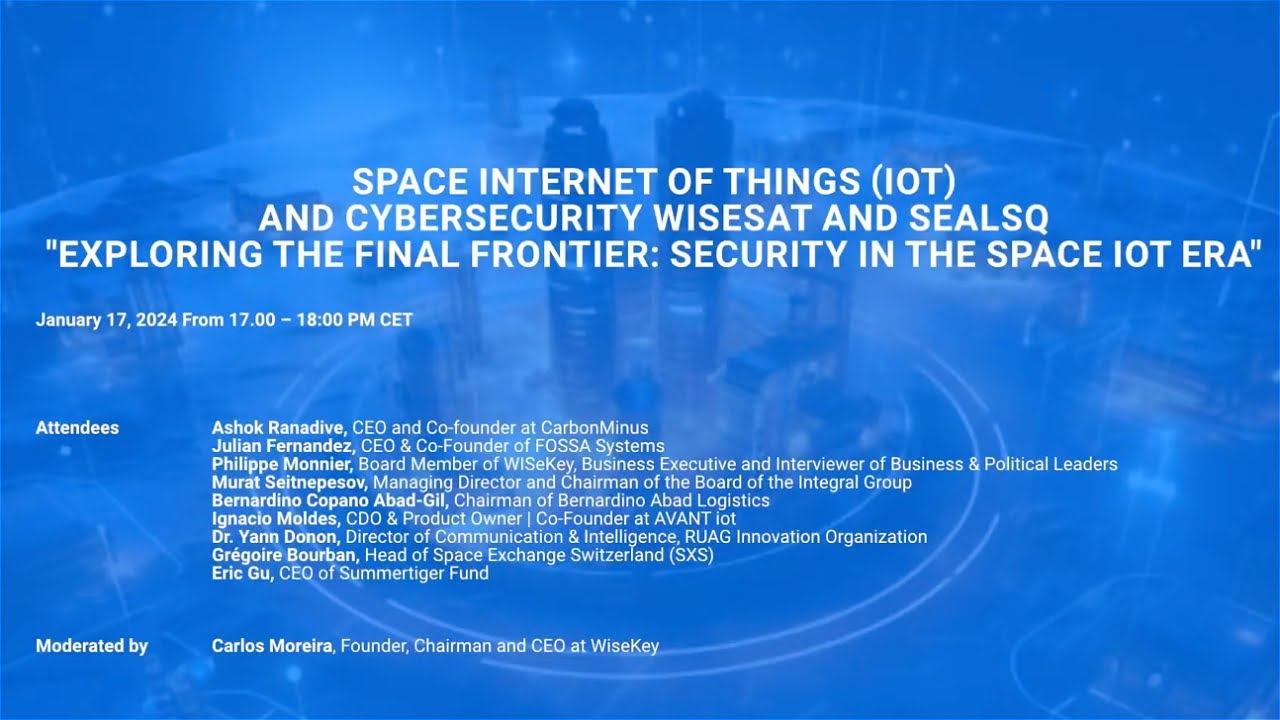 SPACE INTERNET OF THINGS (IOT)
AND CYBERSECURITY WISESAT AND SEALSQ
"EXPLORING THE FINAL FRONTIER: SECURITY IN THE SPACE IOT ERA"

January 17, 2024 From 17.00 – 18:00 PM CET

Attendees

Ashok Ranadive, CEO and Co-founder at CarbonMinus
Julian Fernandez, CEO & Co-Founder of FOSSA Systems
Philippe Monnier, Board Member of WISeKey, Business Executive and Interviewer of Business & Political Leaders
Murat Seitnepesov, Managing Director and Chairman of the Board of the Integral Group
Bernardino Copano Abad-Gil, Chairman of Bernardino Abad Logistics
Ignacio Moldes, CDO & Product Owner | Co-Founder at AVANT iot
Dr. Yann Donon, Director of Communication & Intelligence, RUAG Innovation Organization
Grégoire Bourban, Head of Space Exchange Switzerland (SXS)
Eric Gu, CEO of Summertiger Fund

Moderated by

Carlos Moreira, Founder, Chairman and CEO at WiseKey